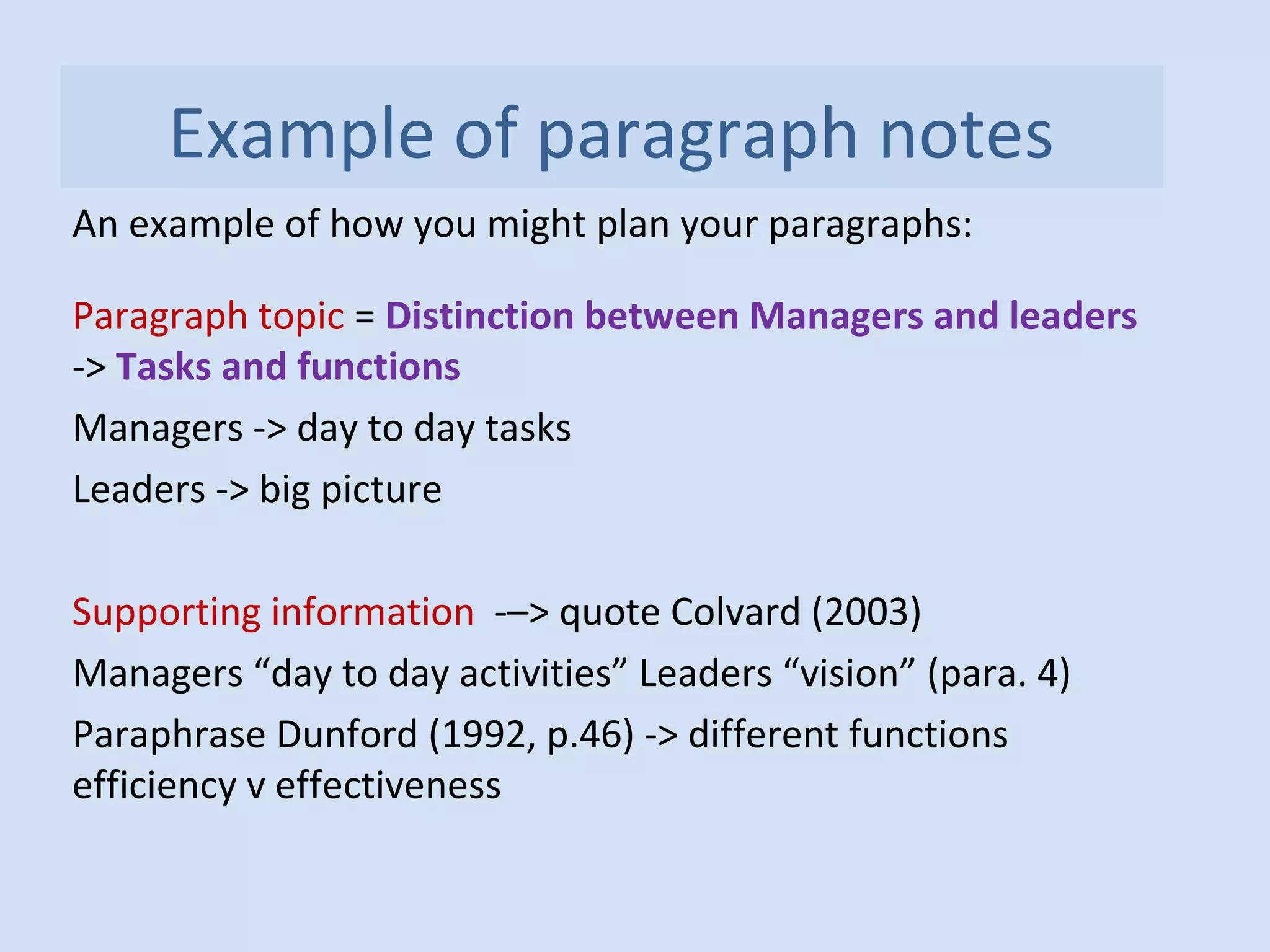 Example of paragraph notes

An example of how you might plan your paragraphs:

Paragraph topic = Distinction between Managers and leaders -> Tasks and functions

Managers -> day to day tasks

Leaders -> big picture

Supporting information -–> quote Colvard (2003)

Managers “day to day activities” Leaders “vision” (para. 4)

Paraphrase Dunford (1992, p.46) -> different functions efficiency v effectiveness